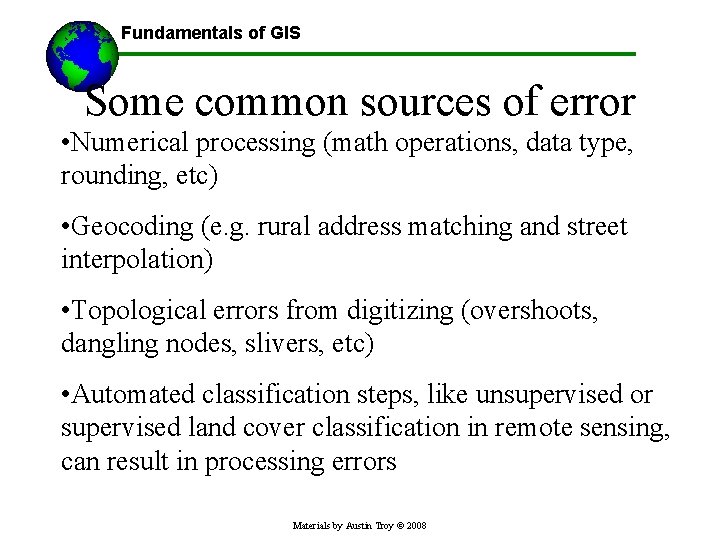 Fundamentals of GIS

Some common sources of error

•Numerical processing (math operations, data type, rounding, etc)

•Geocoding (e.g. rural address matching and street interpolation)

•Topological errors from digitizing (overshoots, dangling nodes, slivers, etc)

•Automated classification steps, like unsupervised or supervised land cover classification in remote sensing, can result in processing errors

Materials by Austin Troy © 2008